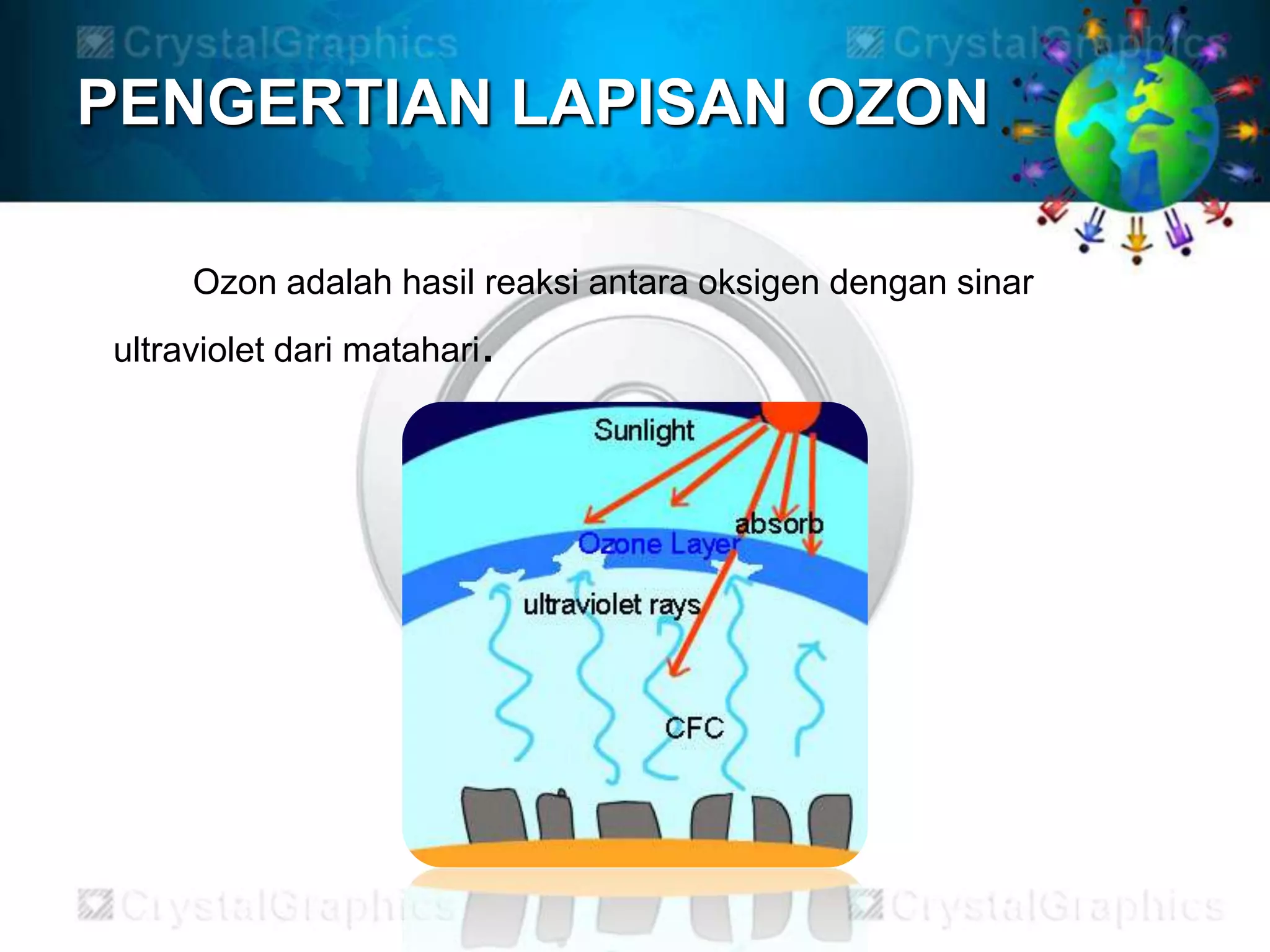 CrystalGraphics CrystalGraphics

PENGERTIAN LAPISAN OZON

Ozon adalah hasil reaksi antara oksigen dengan sinar ultraviolet dari matahari.

Sunlight

absorb

Ozone Layer

ultraviolet rays

CFC

CrystalGraphics CrystalGraphics